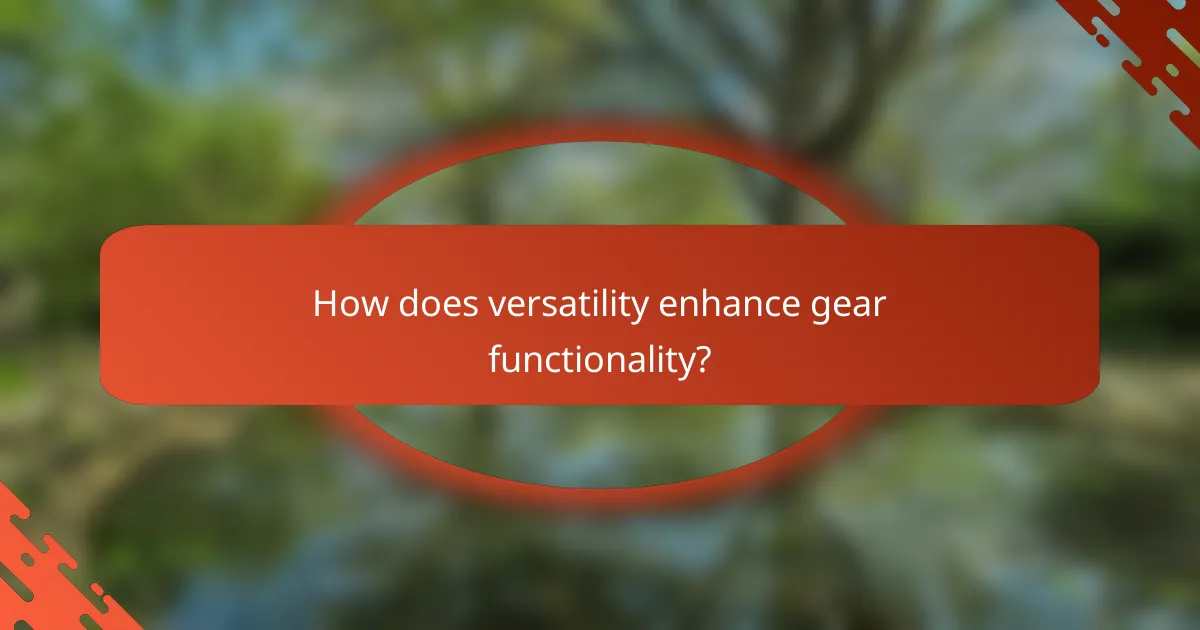 How does versatility enhance gear functionality?